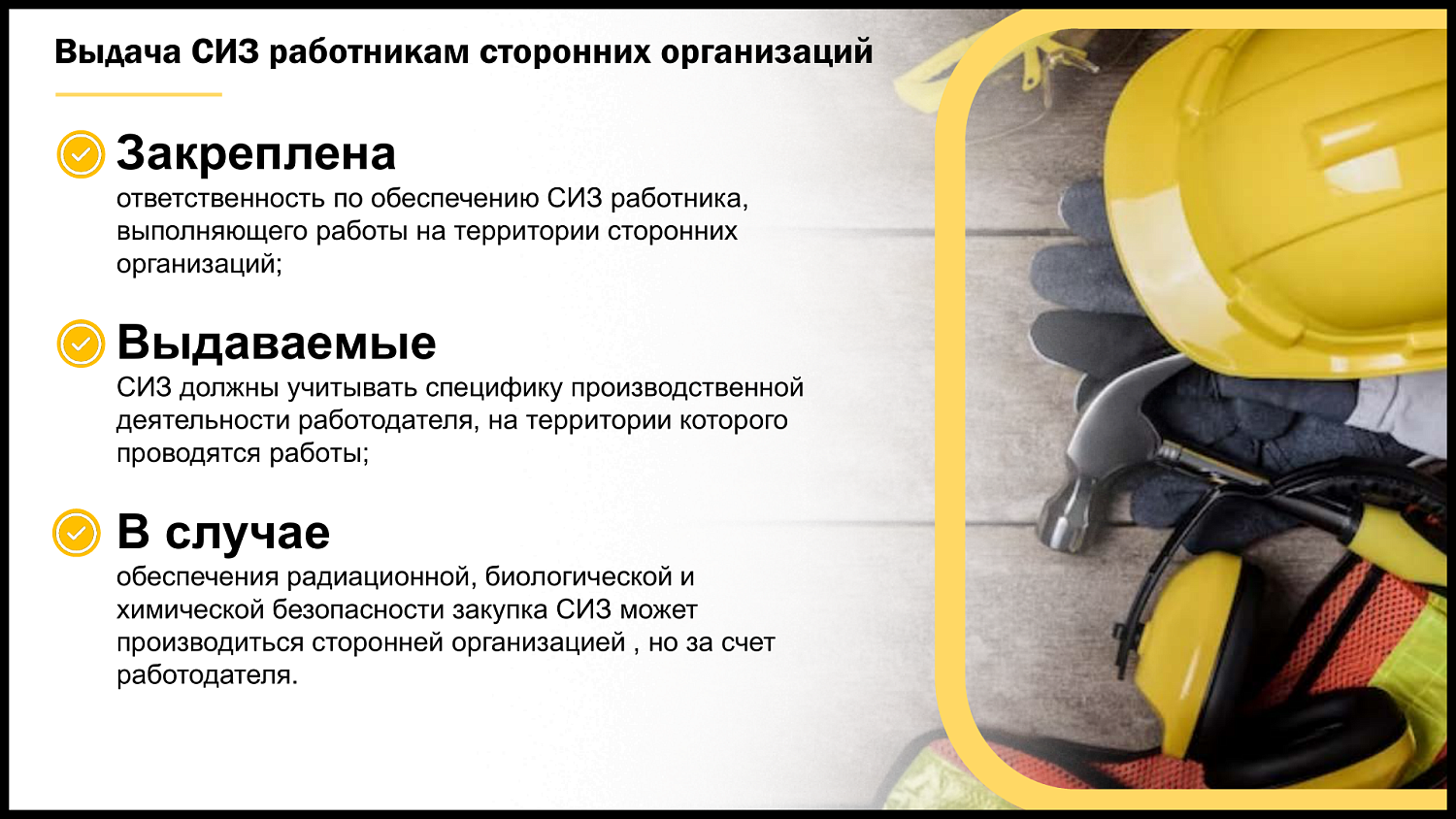 Выдача СИЗ работникам сторонних организаций

Закреплена
ответственность по обеспечению СИЗ работника, выполняющего работы на территории сторонних организаций;

Выдаваемые
СИЗ должны учитывать специфику производственной деятельности работодателя, на территории которого проводятся работы;

В случае
обеспечения радиационной, биологической и химической безопасности закупка СИЗ может производиться сторонней организацией , но за счет работодателя.